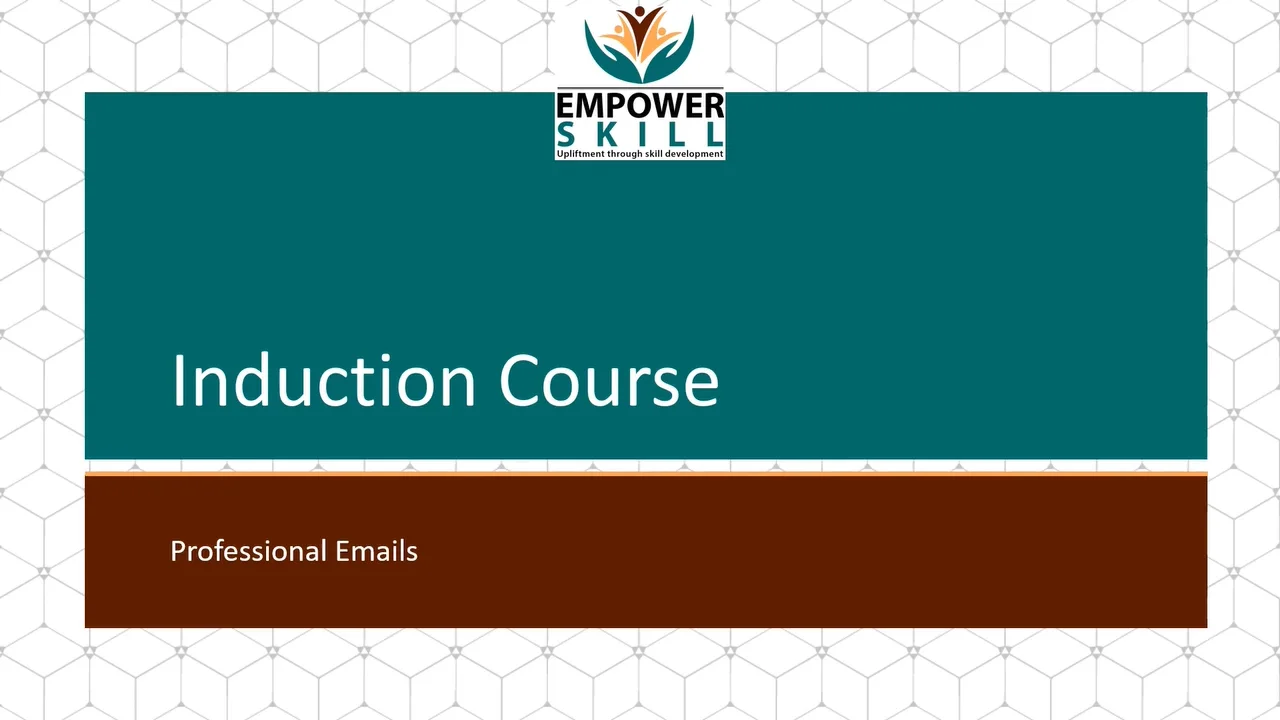 EMPOWER
SKILL
Upliftment through skill development

Induction Course

Professional Emails